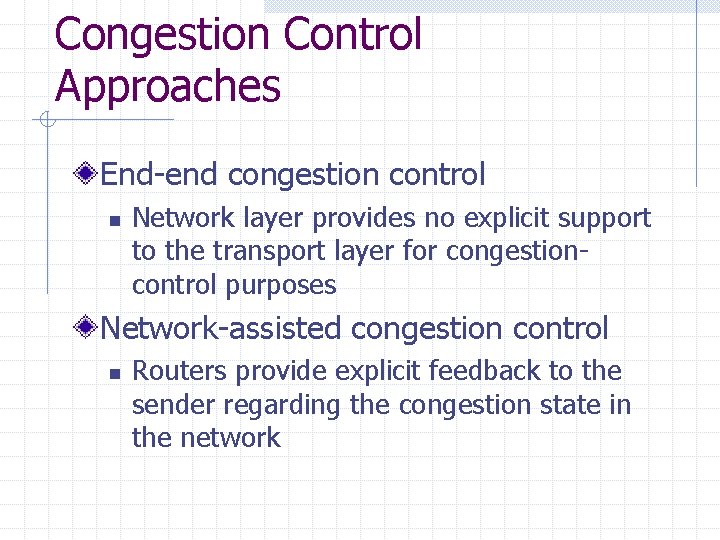 Congestion Control Approaches

End-end congestion control

Network layer provides no explicit support to the transport layer for congestion-control purposes

Network-assisted congestion control

Routers provide explicit feedback to the sender regarding the congestion state in the network